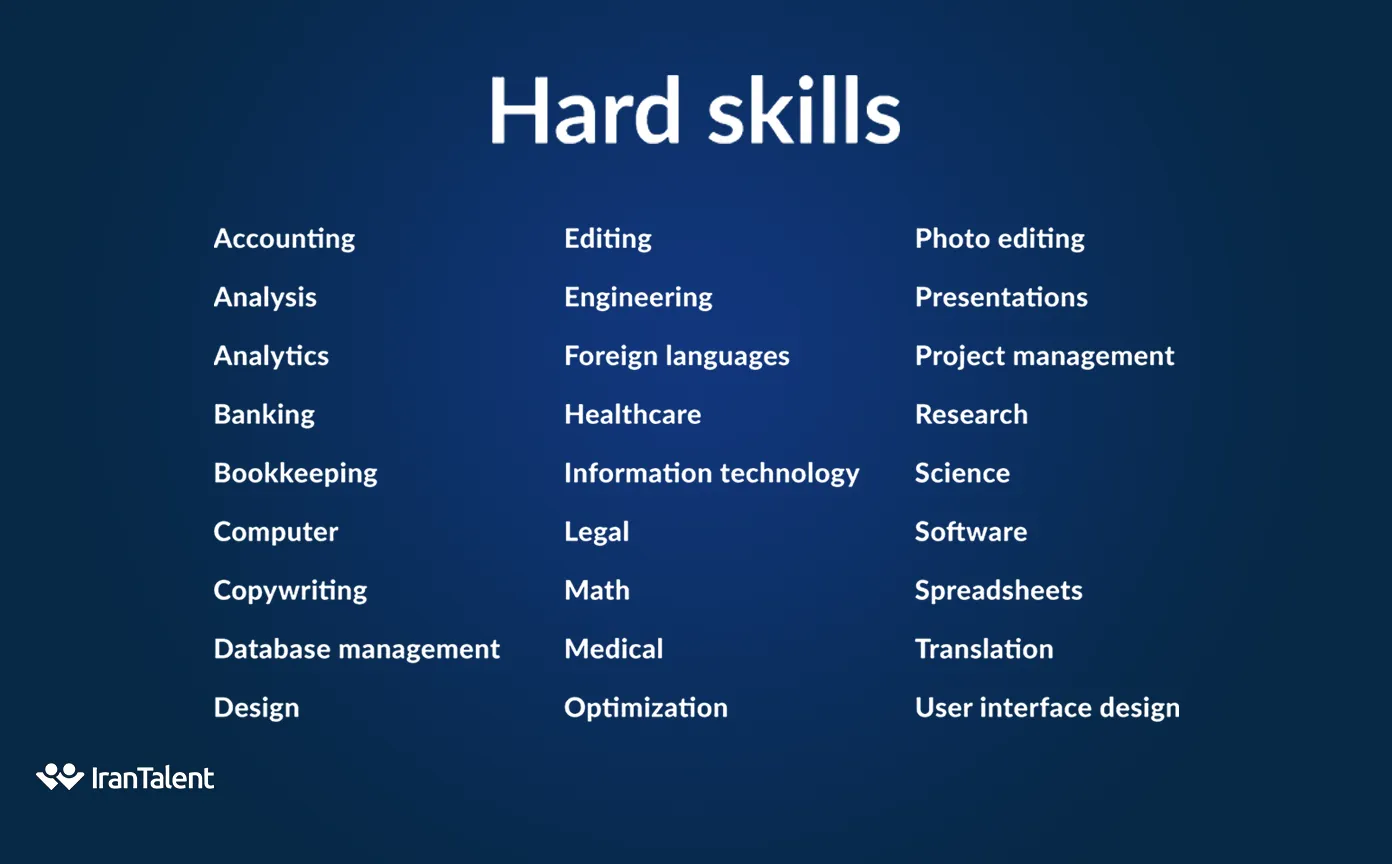 Hard skills

Accounting
Analysis
Analytics
Banking
Bookkeeping
Computer
Copywriting
Database management
Design

Editing
Engineering
Foreign languages
Healthcare
Information technology
Legal
Math
Medical
Optimization

Photo editing
Presentations
Project management
Research
Science
Software
Spreadsheets
Translation
User interface design

IranTalent